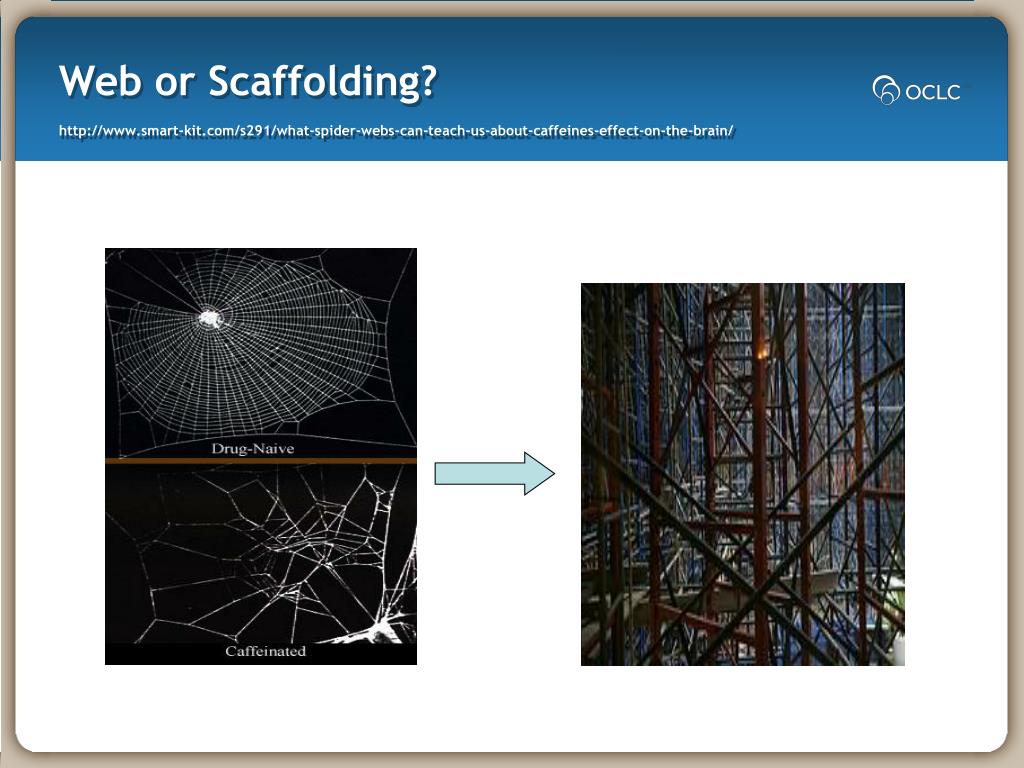 Web or Scaffolding?

OCLC

http://www.smart-kit.com/s291/what-spider-webs-can-teach-us-about-caffeines-effect-on-the-brain/

Drug-Naive

Caffeinated